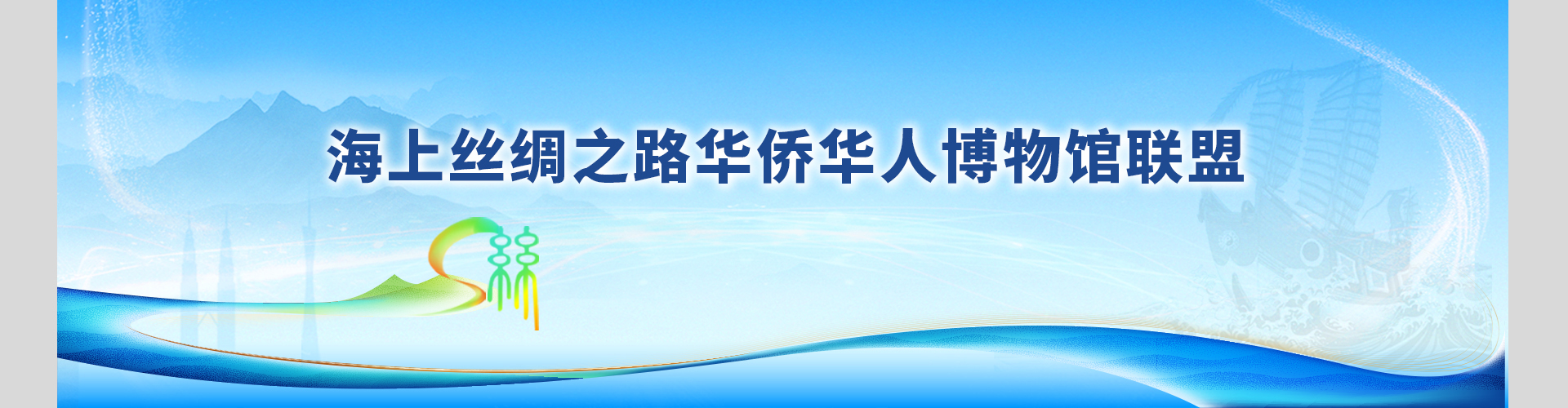 海上丝绸之路华侨华人博物馆联盟